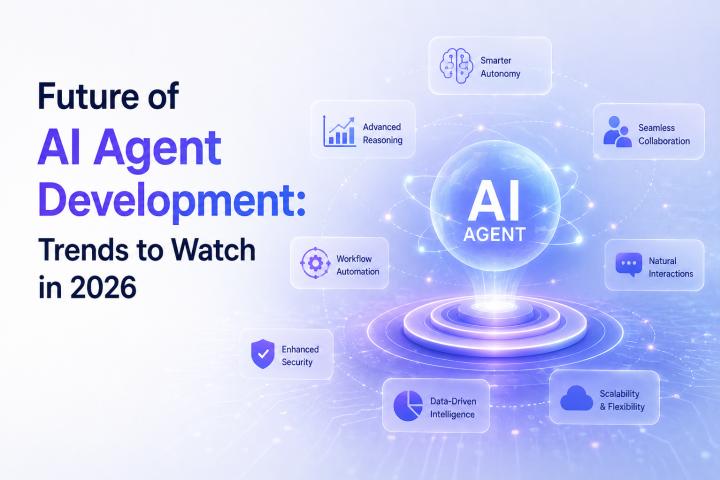 Future of
AI Agent
Development:
Trends to Watch
in 2026

Smarter
Autonomy

Advanced
Reasoning

Seamless
Collaboration

AI
AGENT

Workflow
Automation

Natural
Interactions

Enhanced
Security

Data-Driven
Intelligence

Scalability
& Flexibility